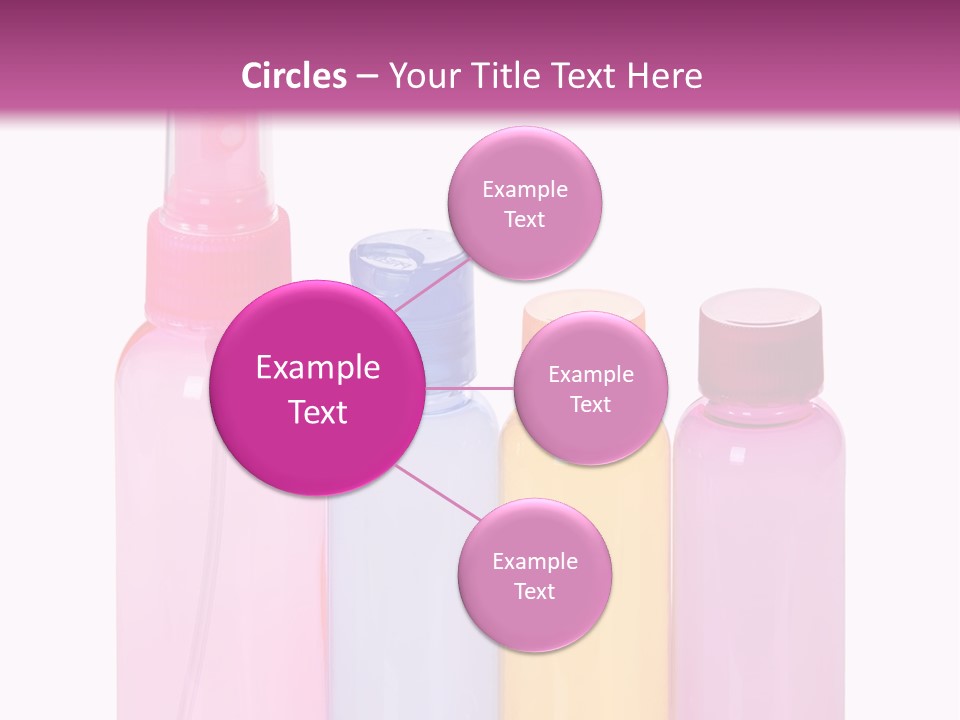 Circles – Your Title Text Here

Example Text

Example Text

Example Text

Example Text